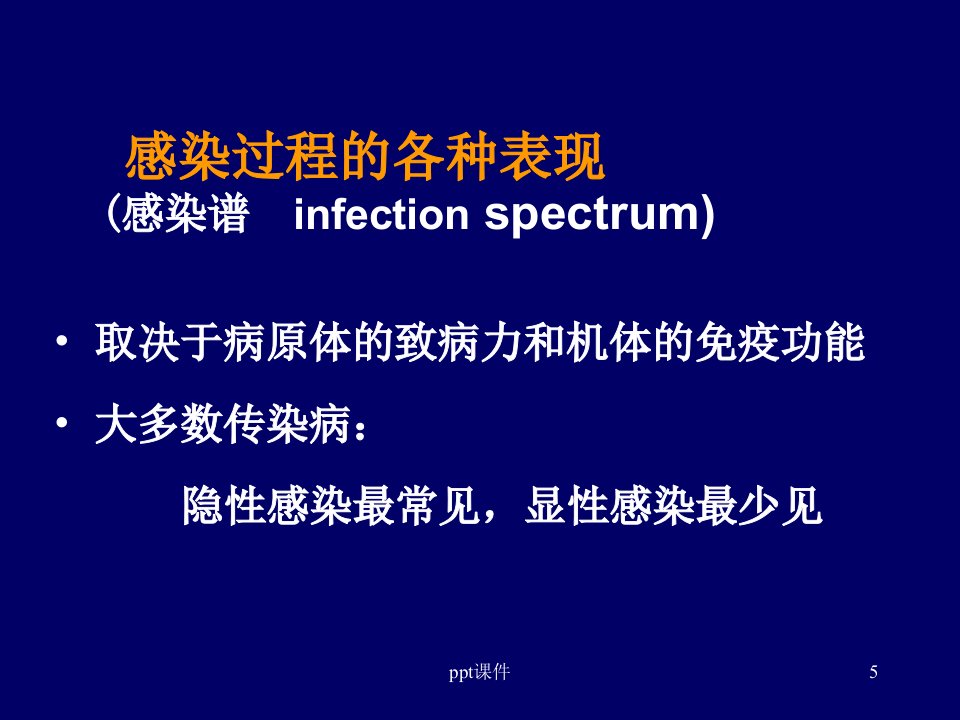 感染过程的各种表现
（感染谱　infection spectrum)

• 取决于病原体的致病力和机体的免疫功能
• 大多数传染病：
隐性感染最常见，显性感染最少见

ppt课件

5